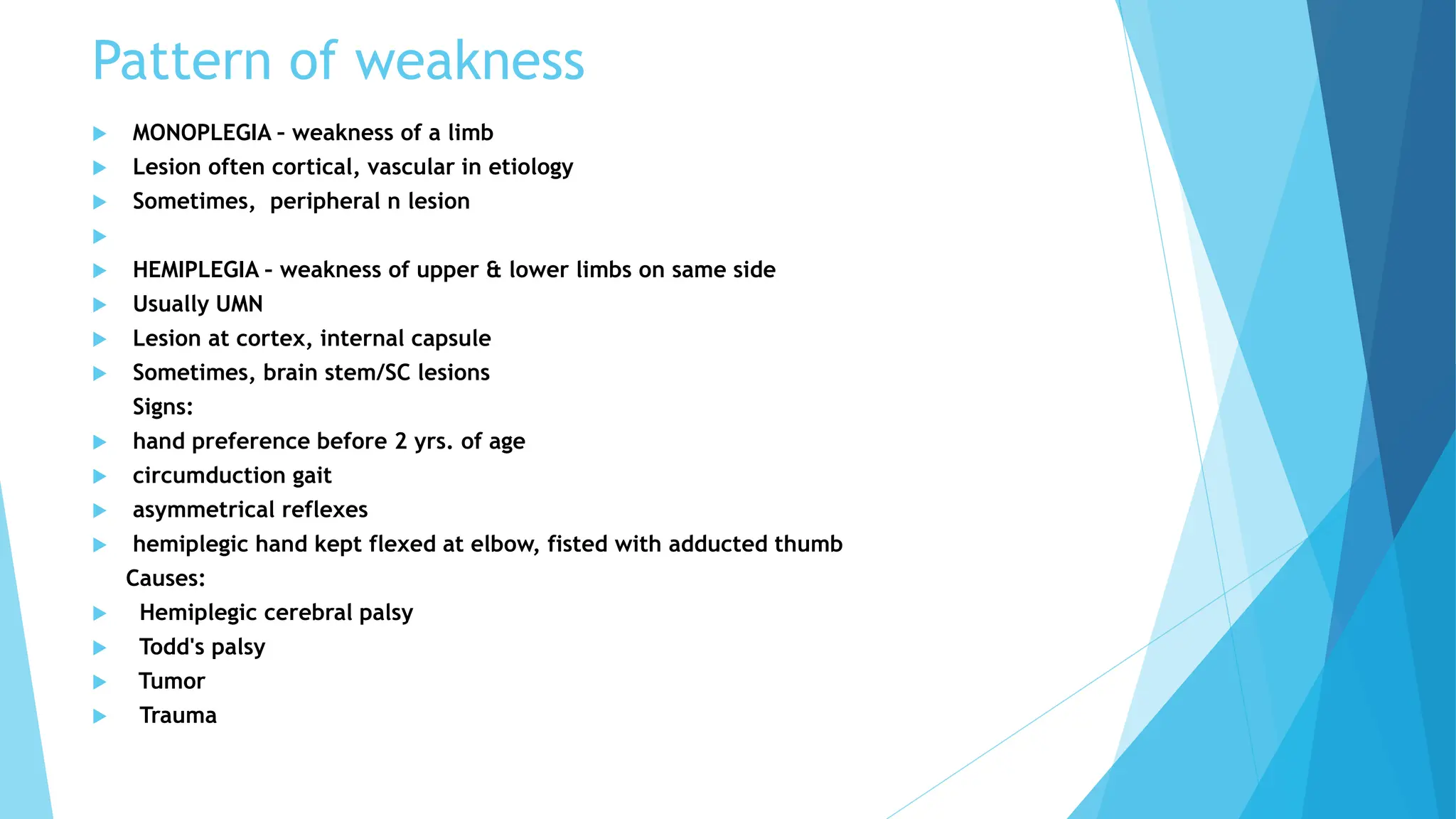 Pattern of weakness

MONOPLEGIA - weakness of a limb
Lesion often cortical, vascular in etiology
Sometimes, peripheral n lesion

HEMIPLEGIA - weakness of upper & lower limbs on same side
Usually UMN
Lesion at cortex, internal capsule
Sometimes, brain stem/SC lesions
Signs:
hand preference before 2 yrs. of age
circumduction gait
asymmetrical reflexes
hemiplegic hand kept flexed at elbow, fisted with adducted thumb
Causes:
Hemiplegic cerebral palsy
Todd's palsy
Tumor
Trauma